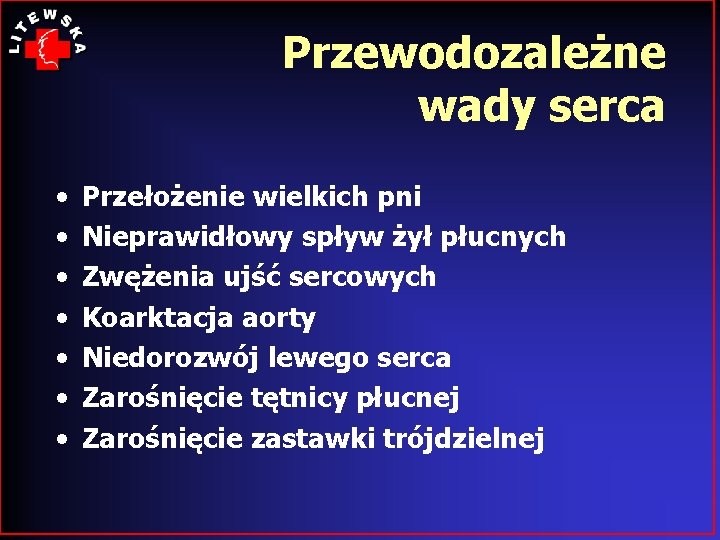 LITEWSKA

Przewodozależne wady serca

• Przełożenie wielkich pni
• Nieprawidłowy spływ żył płucnych
• Zwężenia ujść sercowych
• Koarktacja aorty
• Niedorozwój lewego serca
• Zarośnięcie tętnicy płucnej
• Zarośnięcie zastawki trójdzielnej